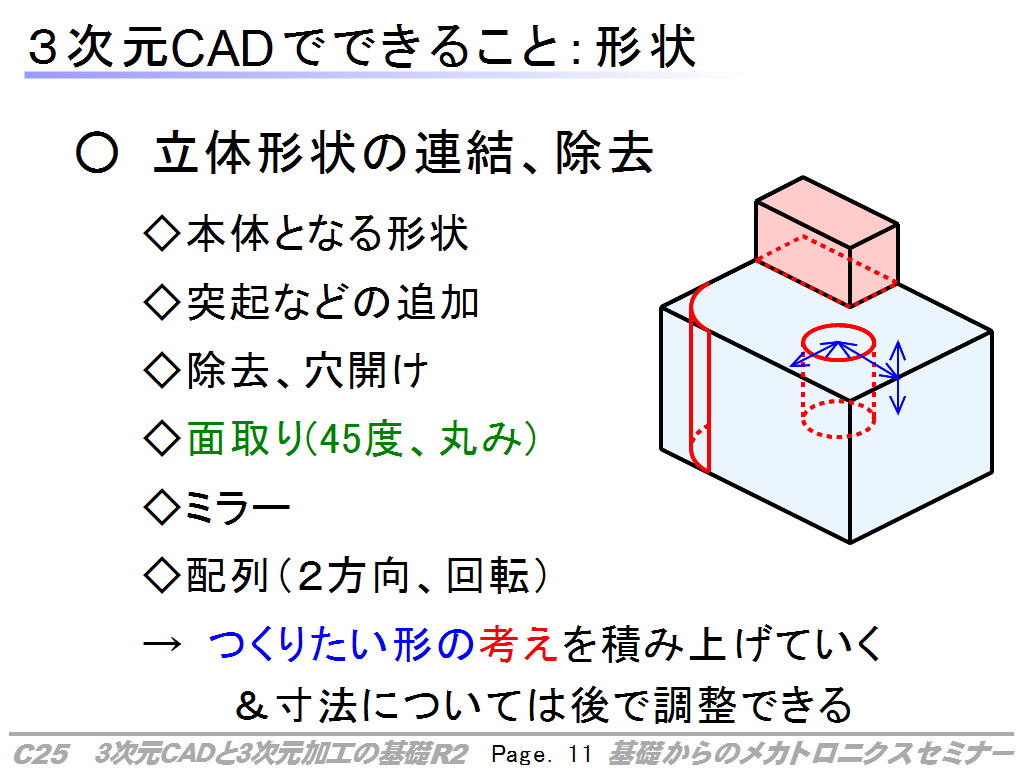 ３次元CADでできること：形状

○ 立体形状の連結、除去

◇本体となる形状

◇突起などの追加

◇除去、穴開け

◇面取り(45度、丸み)

◇ミラー

◇配列（2方向、回転）

→ つくりたい形の考えを積み上げていく

＆寸法については後で調整できる

C25　3次元CADと3次元加工の基礎R2　Page. 11　基礎からのメカトロニクスセミナー